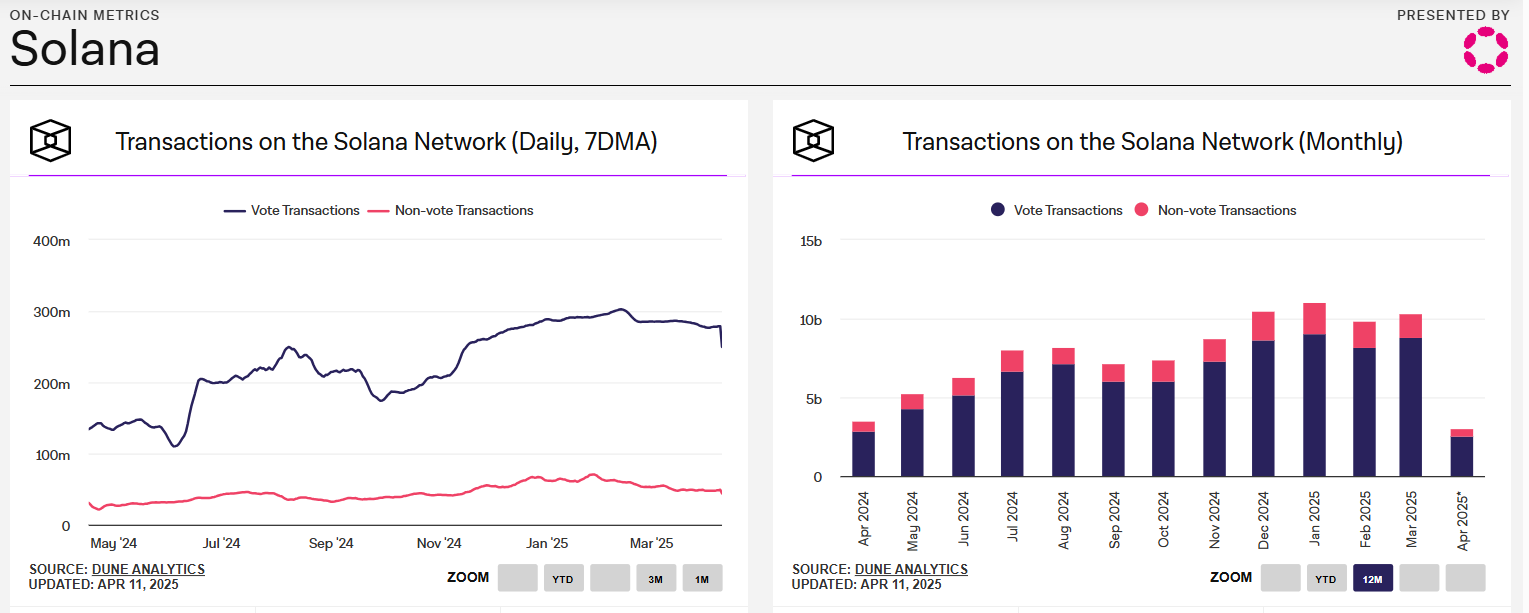 ON-CHAIN METRICS
Solana

PRESENTED BY

Transactions on the Solana Network (Daily, 7DMA)

Vote Transactions Non-vote Transactions

400m
300m
200m
100m
0

May '24 Jul '24 Sep '24 Nov '24 Jan '25 Mar '25

SOURCE: DUNE ANALYTICS
UPDATED: APR 11, 2025

ZOOM YTD 3M 1M

Transactions on the Solana Network (Monthly)

Vote Transactions Non-vote Transactions

15b
10b
5b
0

Apr 2024 May 2024 Jun 2024 Jul 2024 Aug 2024 Sep 2024 Oct 2024 Nov 2024 Dec 2024 Jan 2025 Feb 2025 Mar 2025 Apr 2025*

SOURCE: DUNE ANALYTICS
UPDATED: APR 11, 2025

ZOOM YTD 12M